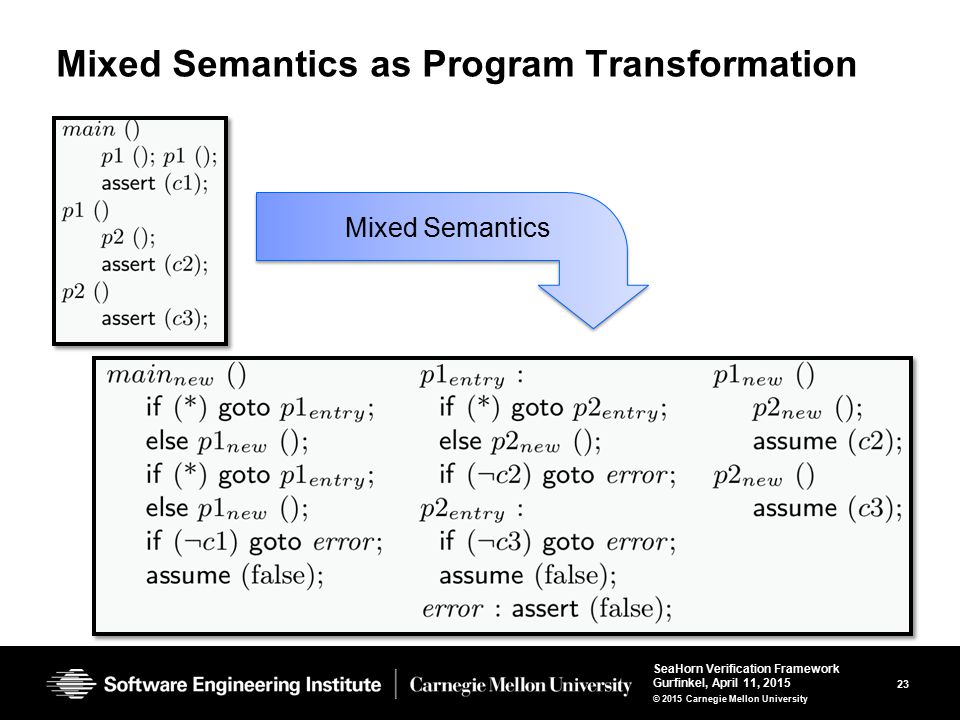 Mixed Semantics as Program Transformation

$main$ ()
$p1$ (); $p1$ ();
assert ($c1$);
$p1$ ()
$p2$ ();
assert ($c2$);
$p2$ ()
assert ($c3$);

Mixed Semantics

$main_{new}$ ()
if (*) goto $p1_{entry}$;
else $p1_{new}$ ();
if (*) goto $p1_{entry}$;
else $p1_{new}$ ();
if ($\neg c1$) goto $error$;
assume (false);

$p1_{entry}$ :
if (*) goto $p2_{entry}$;
else $p2_{new}$ ();
if ($\neg c2$) goto $error$;
$p2_{entry}$ :
if ($\neg c3$) goto $error$;
assume (false);
$error$ : assert (false);

$p1_{new}$ ()
$p2_{new}$ ();
assume ($c2$);
$p2_{new}$ ()
assume ($c3$);

Software Engineering Institute | Carnegie Mellon University

SeaHorn Verification Framework
Gurfinkel, April 11, 2015
© 2015 Carnegie Mellon University

23